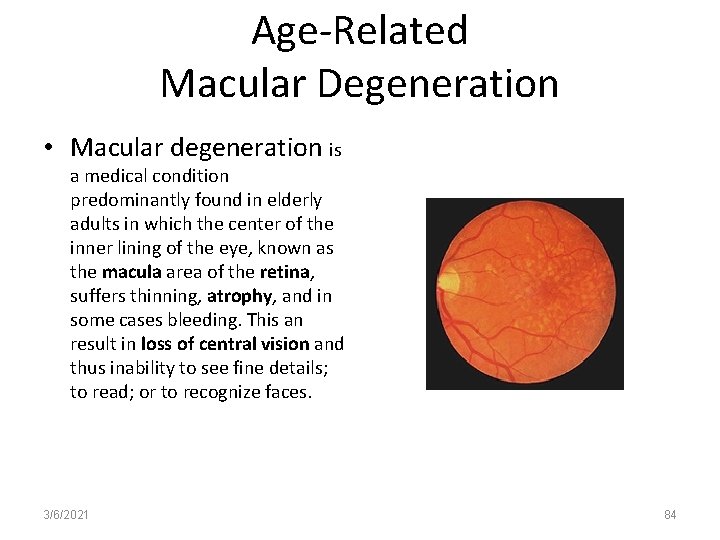 Age-Related
Macular Degeneration

• Macular degeneration is a medical condition predominantly found in elderly adults in which the center of the inner lining of the eye, known as the macula area of the retina, suffers thinning, atrophy, and in some cases bleeding. This an result in loss of central vision and thus inability to see fine details; to read; or to recognize faces.

3/6/2021

84